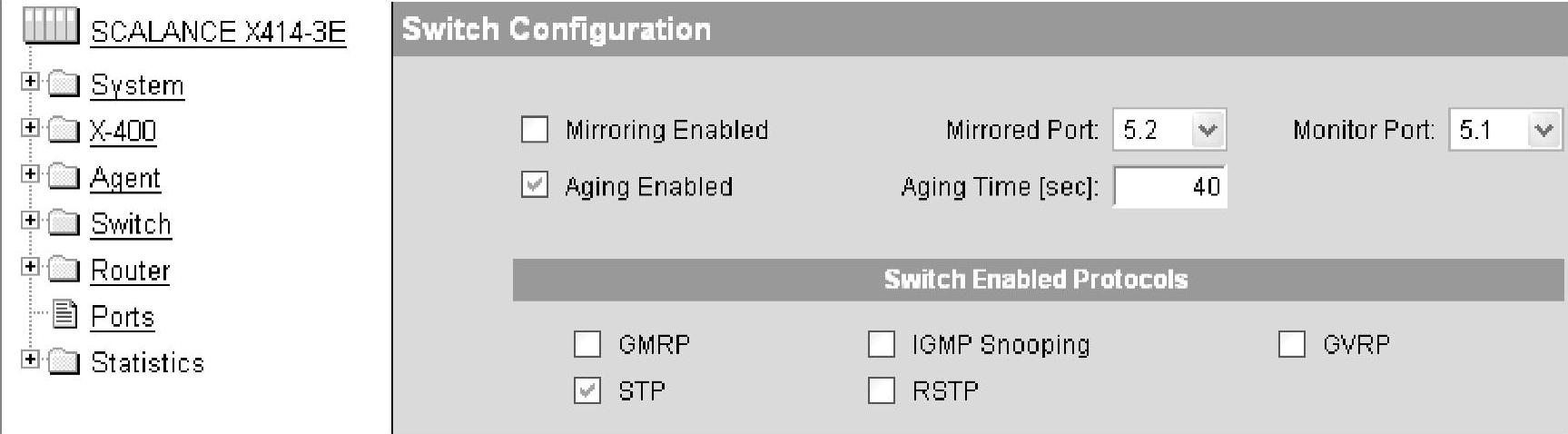 SCALANCE X414-3E
System
X-400
Agent
Switch
Router
Ports
Statistics

Switch Configuration

Mirroring Enabled
Mirrored Port: 5.2
Monitor Port: 5.1
Aging Enabled
Aging Time [sec]: 40

Switch Enabled Protocols

GMRP
IGMP Snooping
GVRP
STP
RSTP